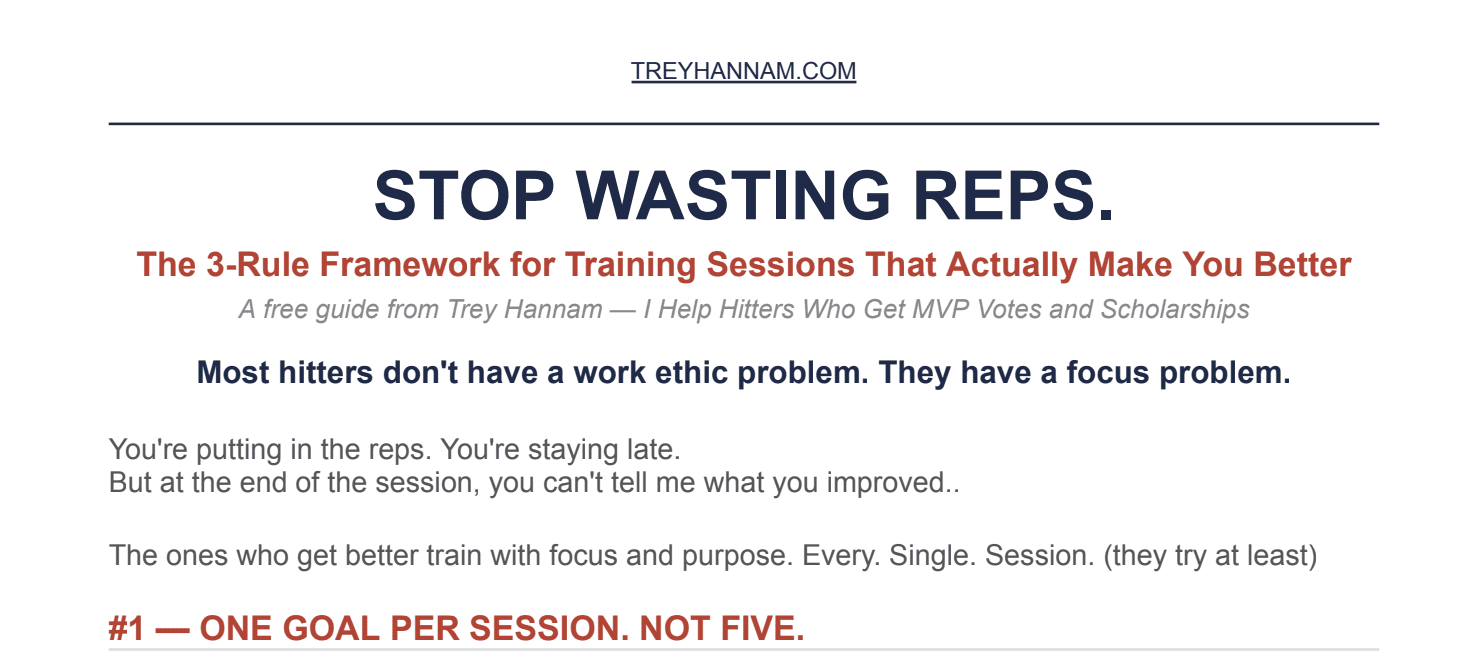 TREYHANNAM.COM

STOP WASTING REPS.

The 3-Rule Framework for Training Sessions That Actually Make You Better

A free guide from Trey Hannam — I Help Hitters Who Get MVP Votes and Scholarships

Most hitters don't have a work ethic problem. They have a focus problem.

You're putting in the reps. You're staying late.
But at the end of the session, you can't tell me what you improved..

The ones who get better train with focus and purpose. Every. Single. Session. (they try at least)

#1 — ONE GOAL PER SESSION. NOT FIVE.